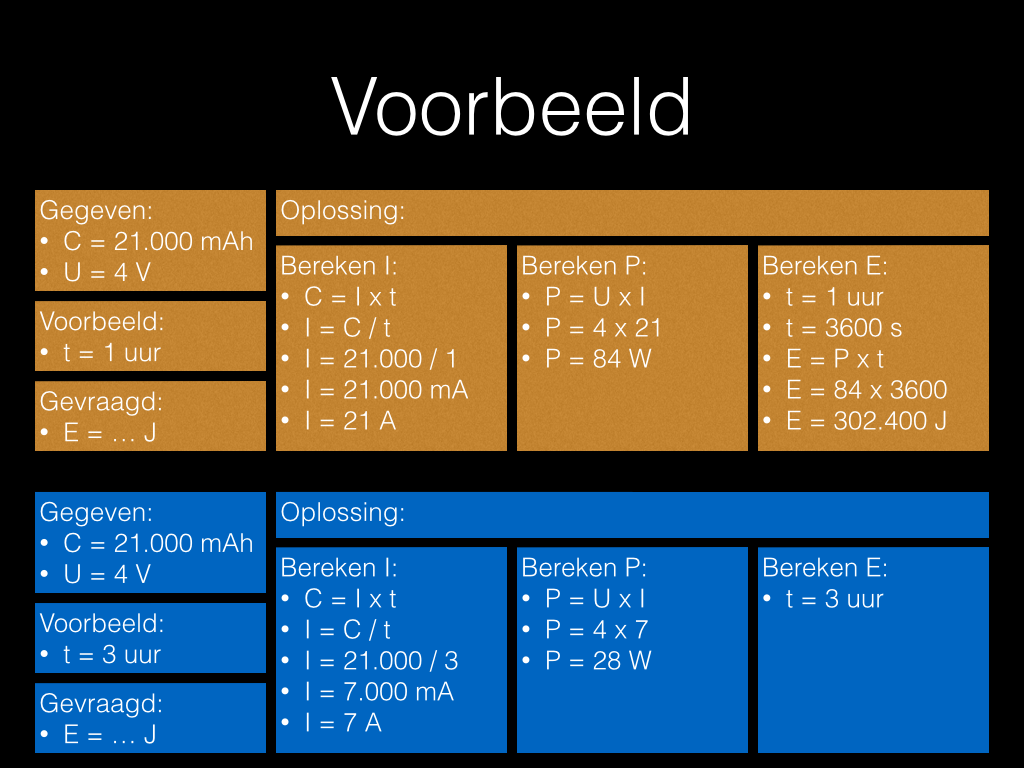 Voorbeeld

Gegeven:
• C = 21.000 mAh
• U = 4 V

Voorbeeld:
• t = 1 uur

Gevraagd:
• E = … J

Oplossing:

Bereken I:
• C = I x t
• I = C / t
• I = 21.000 / 1
• I = 21.000 mA
• I = 21 A

Bereken P:
• P = U x I
• P = 4 x 21
• P = 84 W

Bereken E:
• t = 1 uur
• t = 3600 s
• E = P x t
• E = 84 x 3600
• E = 302.400 J

Gegeven:
• C = 21.000 mAh
• U = 4 V

Voorbeeld:
• t = 3 uur

Gevraagd:
• E = … J

Oplossing:

Bereken I:
• C = I x t
• I = C / t
• I = 21.000 / 3
• I = 7.000 mA
• I = 7 A

Bereken P:
• P = U x I
• P = 4 x 7
• P = 28 W

Bereken E:
• t = 3 uur